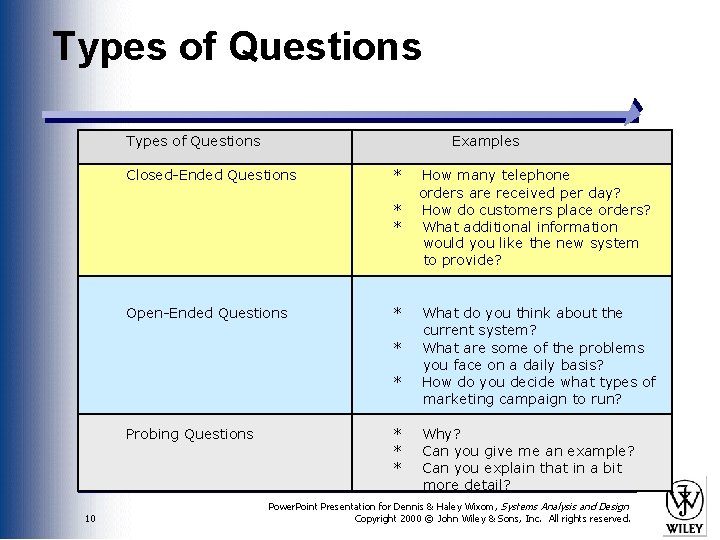 Types of Questions

| Types of Questions | Examples |
|---|---|
| Closed-Ended Questions | * How many telephone orders are received per day? * How do customers place orders? * What additional information would you like the new system to provide? |
| Open-Ended Questions | * What do you think about the current system? * What are some of the problems you face on a daily basis? * How do you decide what types of marketing campaign to run? |
| Probing Questions | * Why? * Can you give me an example? * Can you explain that in a bit more detail? |

10

PowerPoint Presentation for Dennis & Haley Wixom, Systems Analysis and Design
Copyright 2000 © John Wiley & Sons, Inc. All rights reserved.

WILEY